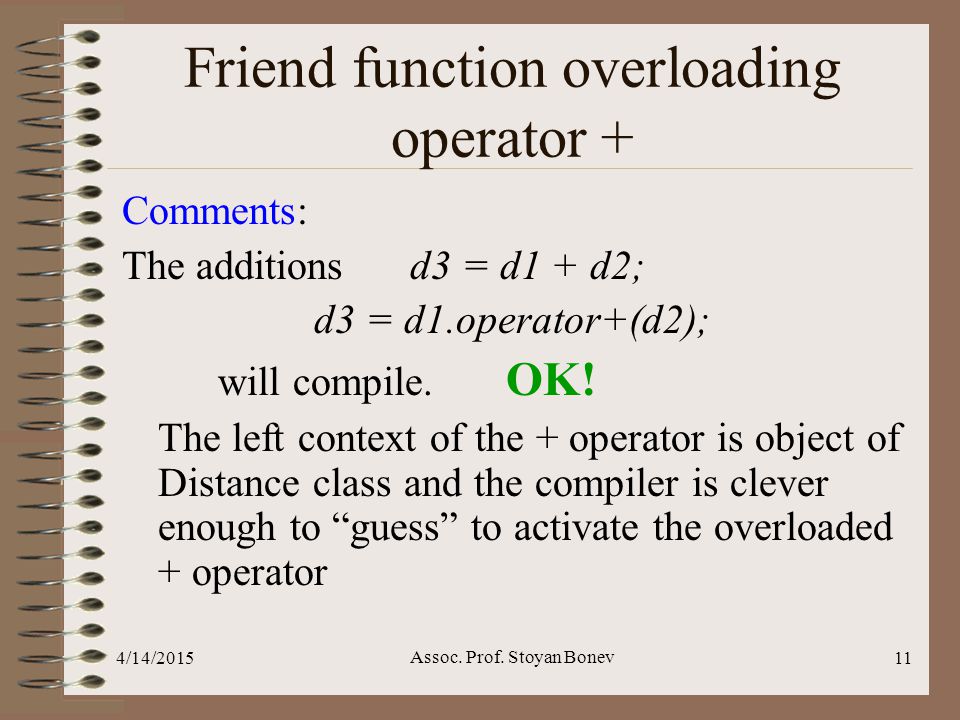 Friend function overloading operator +

Comments:

The additions  d3 = d1 + d2;

d3 = d1.operator+(d2);

will compile.  OK!

The left context of the + operator is object of Distance class and the compiler is clever enough to “guess” to activate the overloaded + operator

4/14/2015

Assoc. Prof. Stoyan Bonev

11